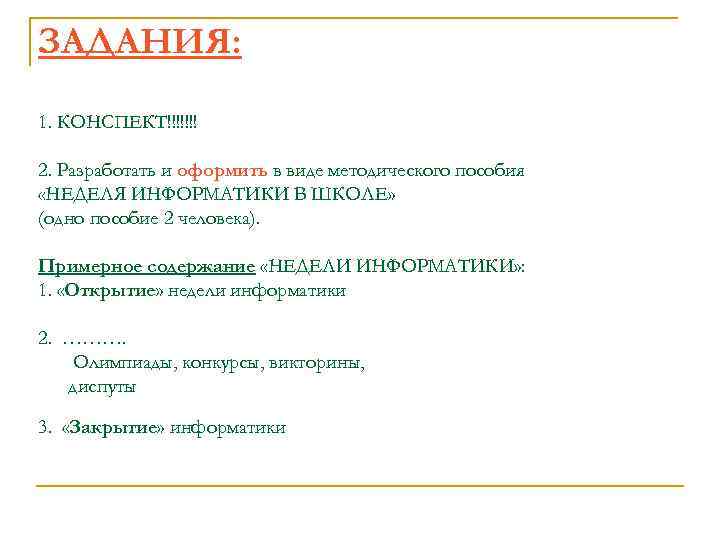 ЗАДАНИЯ:

1. КОНСПЕКТ!!!!!!!

2. Разработать и оформить в виде методического пособия «НЕДЕЛЯ ИНФОРМАТИКИ В ШКОЛЕ» (одно пособие 2 человека).

Примерное содержание «НЕДЕЛИ ИНФОРМАТИКИ»:
1. «Открытие» недели информатики

2. ……….
Олимпиады, конкурсы, викторины, диспуты

3. «Закрытие» информатики